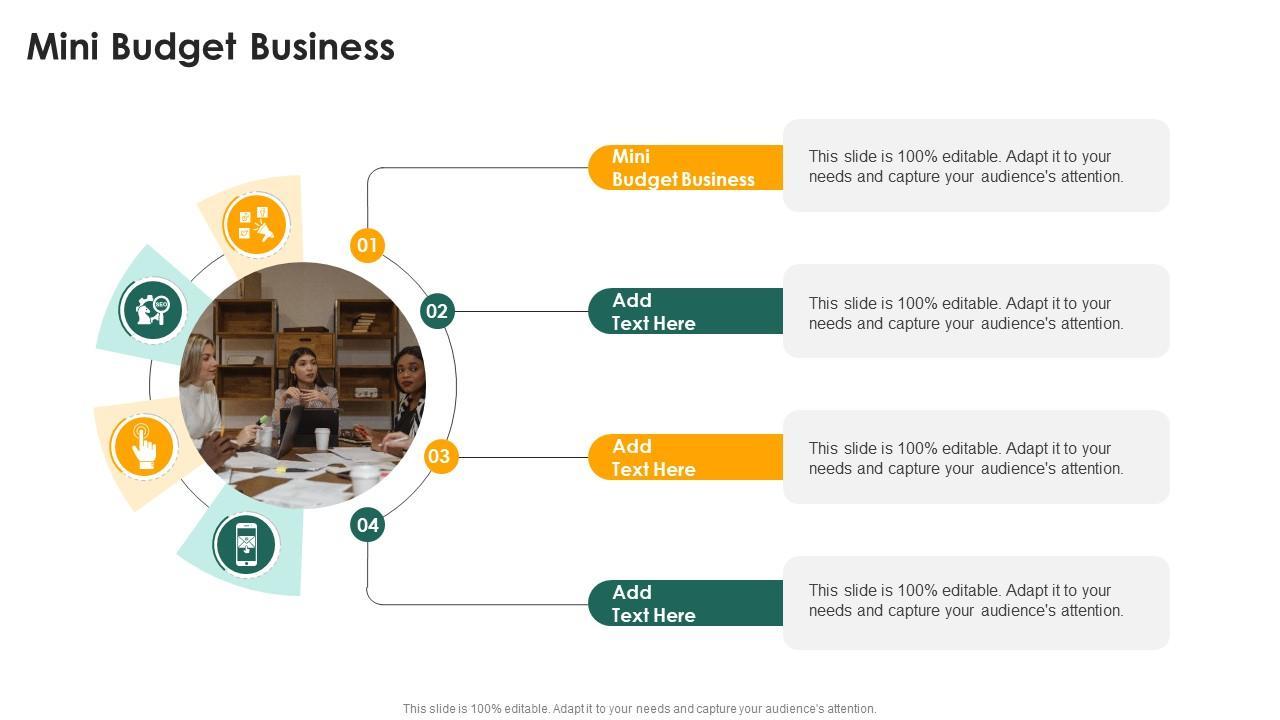 Mini Budget Business

SEO

01

02

03

04

Mini Budget Business

This slide is 100% editable. Adapt it to your needs and capture your audience's attention.

Add Text Here

This slide is 100% editable. Adapt it to your needs and capture your audience's attention.

Add Text Here

This slide is 100% editable. Adapt it to your needs and capture your audience's attention.

Add Text Here

This slide is 100% editable. Adapt it to your needs and capture your audience's attention.

This slide is 100% editable. Adapt it to your needs and capture your audience's attention.